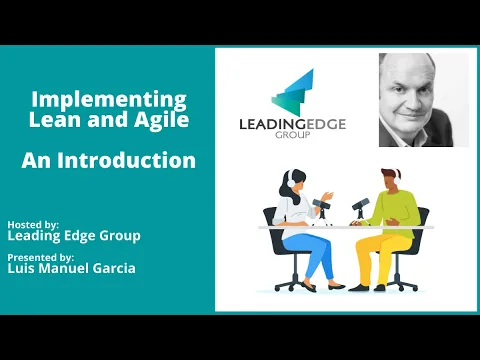 Implementing Lean and Agile

An Introduction

Hosted by:
Leading Edge Group

Presented by:
Luis Manuel Garcia

LEADINGEDGE
GROUP